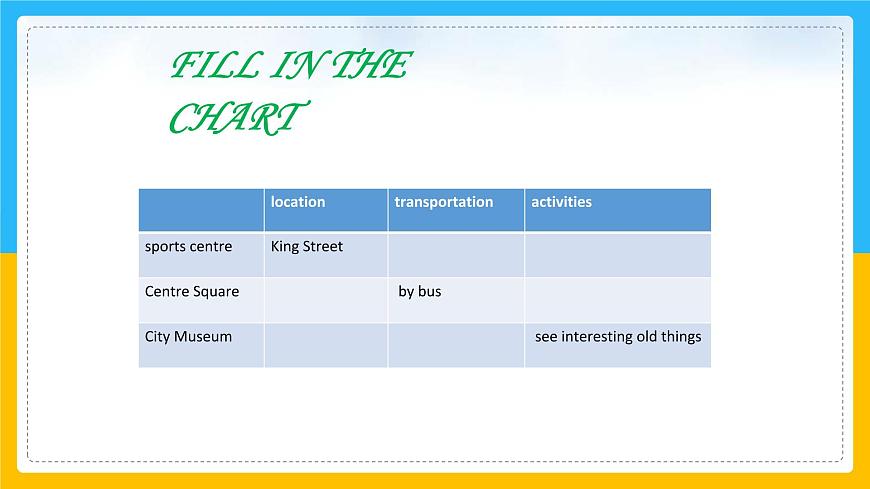 FILL IN THE CHART

| | location | transportation | activities |
|---|---|---|---|
| sports centre | King Street | | |
| Centre Square | | by bus | |
| City Museum | | | see interesting old things |